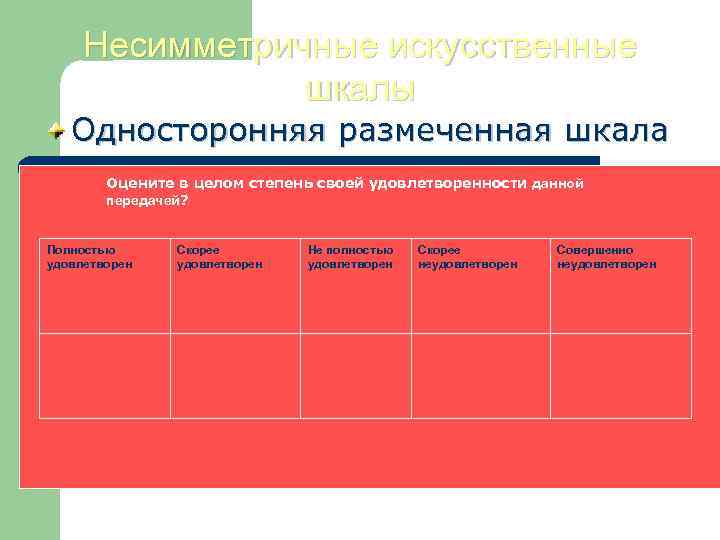 Несимметричные искусственные шкалы

Односторонняя размеченная шкала

Оцените в целом степень своей удовлетворенности данной передачей?

| Полностью удовлетворен | Скорее удовлетворен | Не полностью удовлетворен | Скорее неудовлетворен | Совершенно неудовлетворен |
|---|---|---|---|---|
| | | | | |